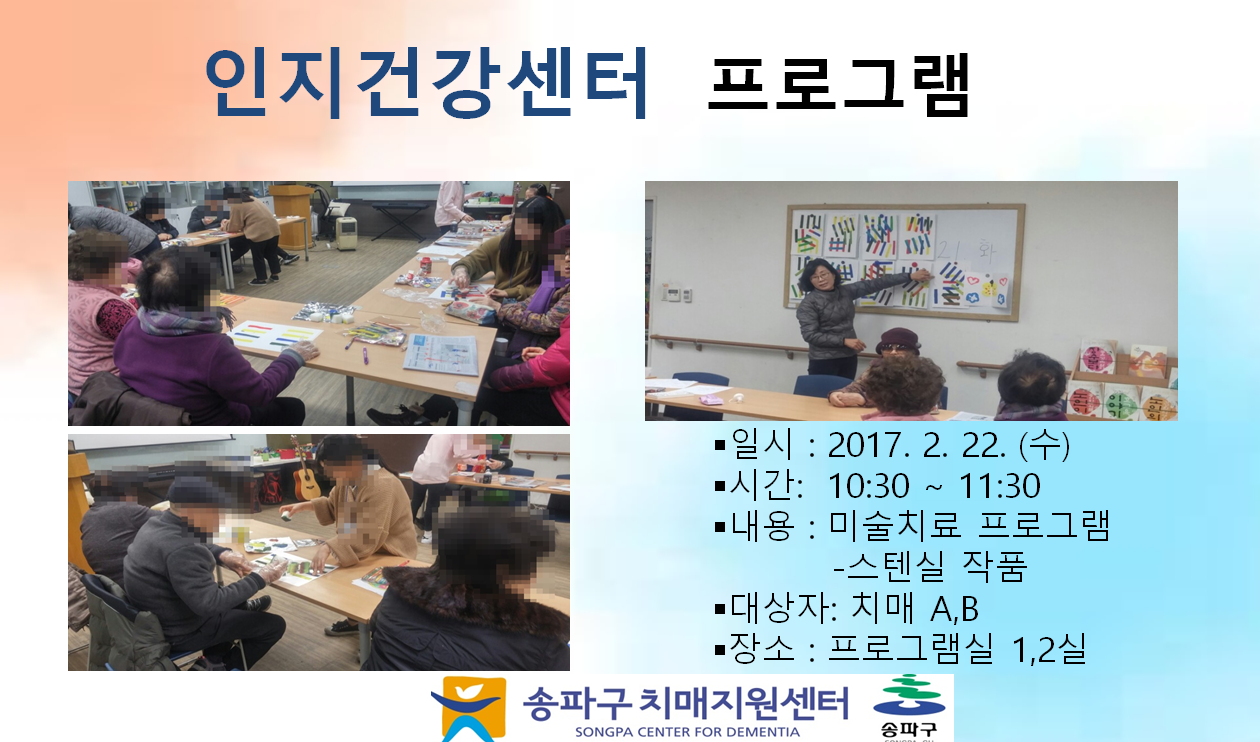 인지건강센터 프로그램

21 화

▪일시 : 2017. 2. 22. (수)
▪시간: 10:30 ~ 11:30
▪내용 : 미술치료 프로그램
-스텐실 작품
▪대상자: 치매 A,B
▪장소 : 프로그램실 1,2실

송파구 치매지원센터
SONGPA CENTER FOR DEMENTIA
송파구